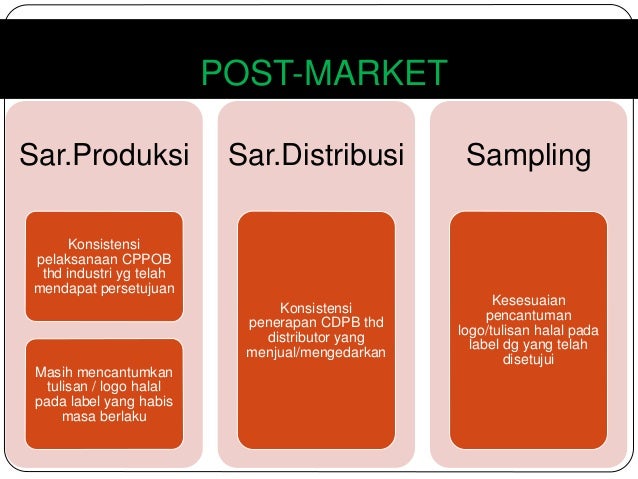 POST-MARKET

Sar.Produksi

Konsistensi pelaksanaan CPPOB thd industri yg telah mendapat persetujuan

Masih mencantumkan tulisan / logo halal pada label yang habis masa berlaku

Sar.Distribusi

Konsistensi penerapan CDPB thd distributor yang menjual/mengedarkan

Sampling

Kesesuaian pencantuman logo/tulisan halal pada label dg yang telah disetujui